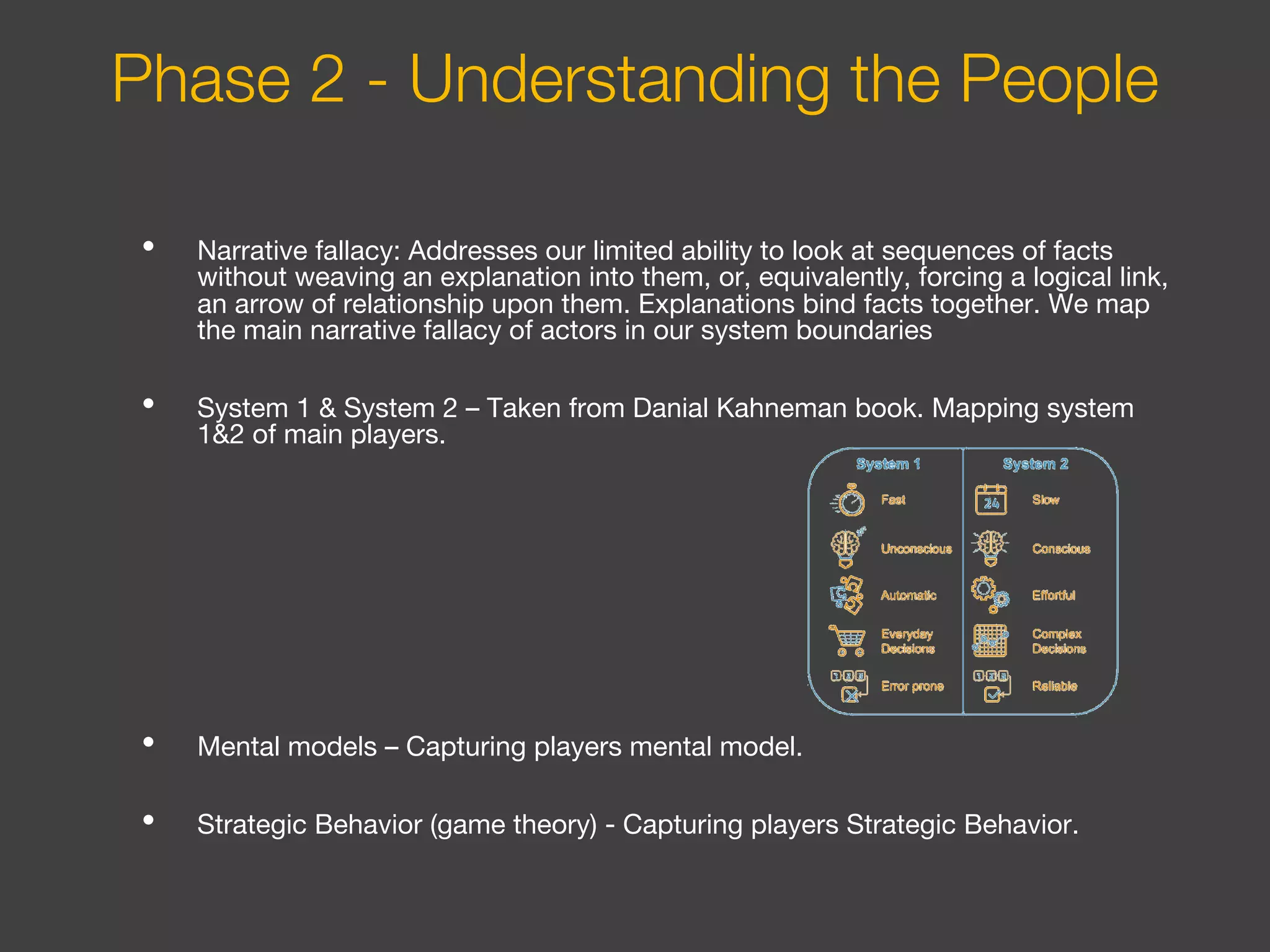 Phase 2 - Understanding the People

• Narrative fallacy: Addresses our limited ability to look at sequences of facts without weaving an explanation into them, or, equivalently, forcing a logical link, an arrow of relationship upon them. Explanations bind facts together. We map the main narrative fallacy of actors in our system boundaries

• System 1 & System 2 – Taken from Danial Kahneman book. Mapping system 1&2 of main players.

| System 1 | System 2 |
|---|---|
| Fast | Slow |
| Unconscious | Conscious |
| Automatic | Effortful |
| Everyday Decisions | Complex Decisions |
| Error prone | Reliable |

24

• Mental models – Capturing players mental model.

• Strategic Behavior (game theory) - Capturing players Strategic Behavior.